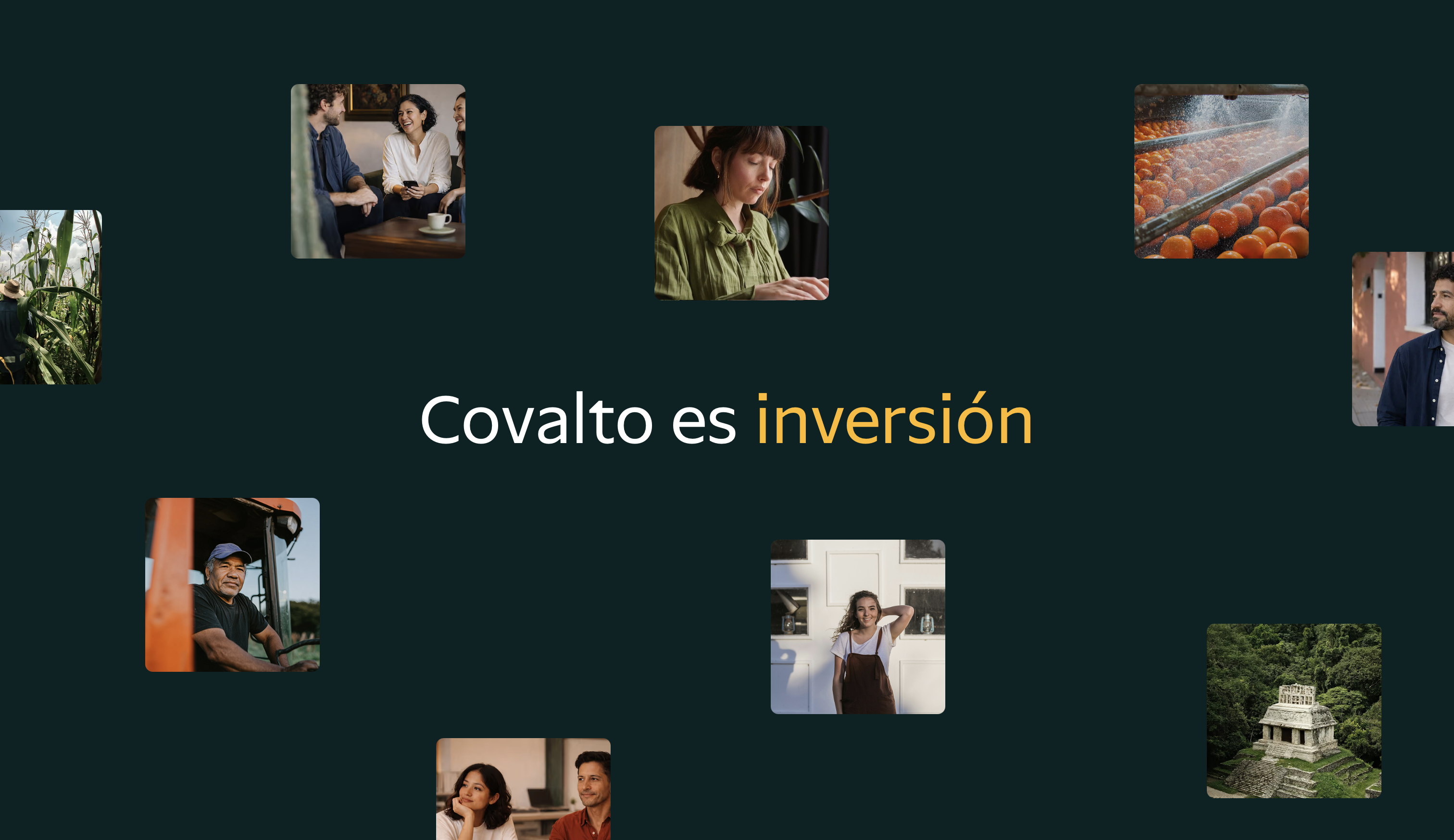 Covalto es inversión